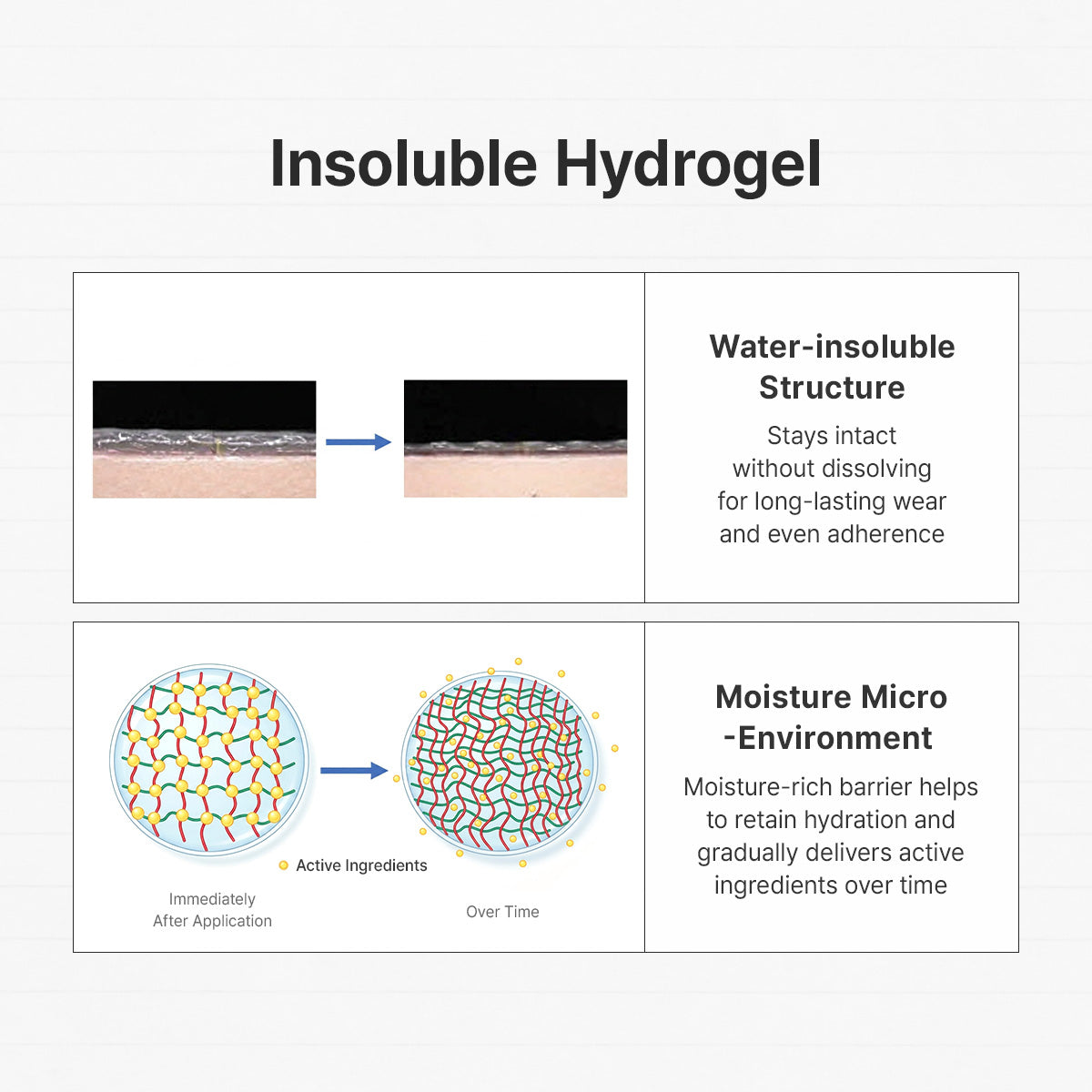 Insoluble Hydrogel

Water-insoluble Structure

Stays intact without dissolving for long-lasting wear and even adherence

Active Ingredients

Immediately After Application

Over Time

Moisture Micro -Environment

Moisture-rich barrier helps to retain hydration and gradually delivers active ingredients over time